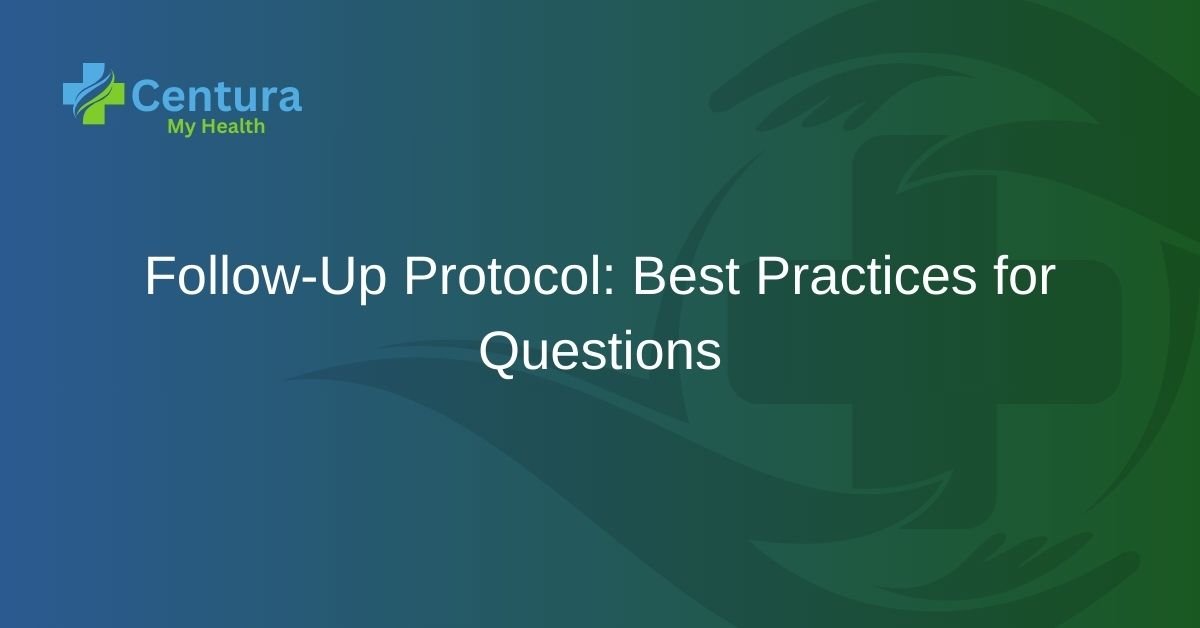 Centura
My Health

Follow-Up Protocol: Best Practices for Questions